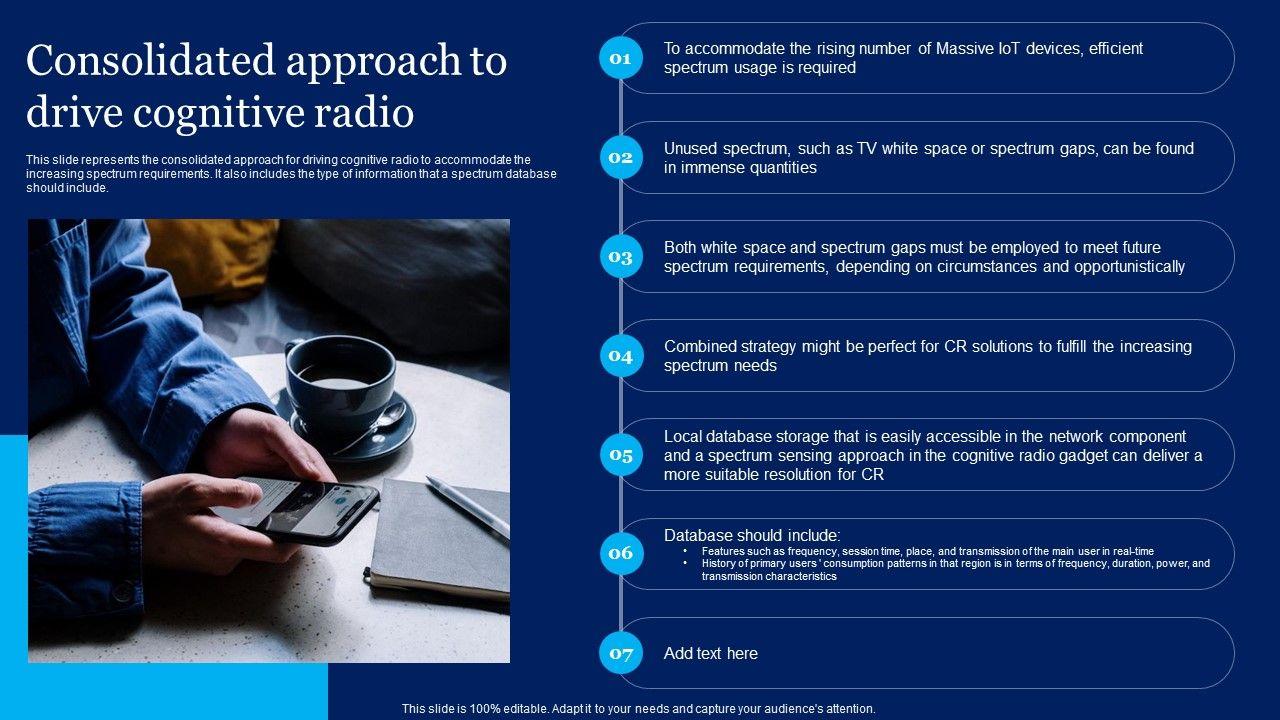 Consolidated approach to drive cognitive radio

This slide represents the consolidated approach for driving cognitive radio to accommodate the increasing spectrum requirements. It also includes the type of information that a spectrum database should include.

01 To accommodate the rising number of Massive IoT devices, efficient spectrum usage is required

02 Unused spectrum, such as TV white space or spectrum gaps, can be found in immense quantities

03 Both white space and spectrum gaps must be employed to meet future spectrum requirements, depending on circumstances and opportunistically

04 Combined strategy might be perfect for CR solutions to fulfill the increasing spectrum needs

05 Local database storage that is easily accessible in the network component and a spectrum sensing approach in the cognitive radio gadget can deliver a more suitable resolution for CR

06 Database should include:
• Features such as frequency, session time, place, and transmission of the main user in real-time
• History of primary users ' consumption patterns in that region is in terms of frequency, duration, power, and transmission characteristics

07 Add text here

This slide is 100% editable. Adapt it to your needs and capture your audience's attention.